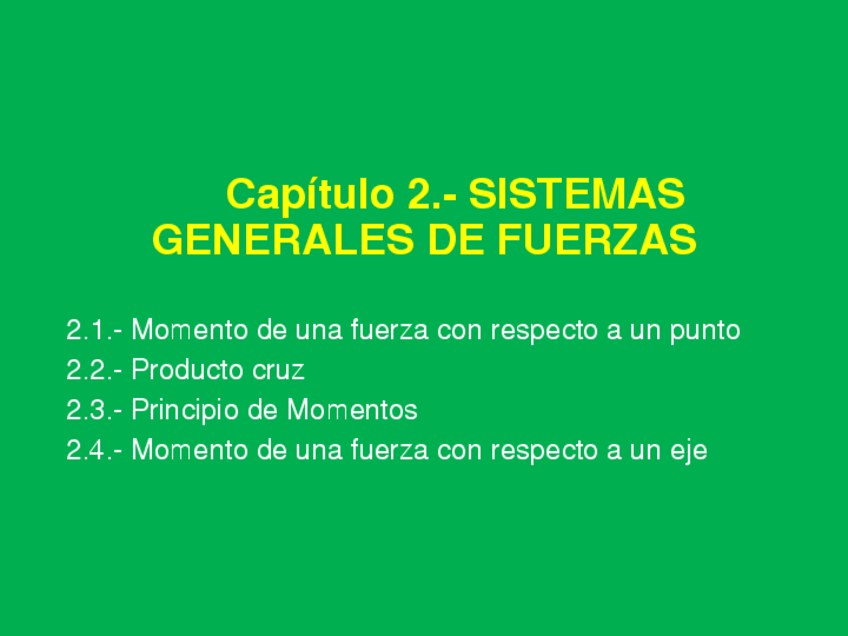 Capítulo 2.- SISTEMAS GENERALES DE FUERZAS

2.1.- Momento de una fuerza con respecto a un punto
2.2.- Producto cruz
2.3.- Principio de Momentos
2.4.- Momento de una fuerza con respecto a un eje